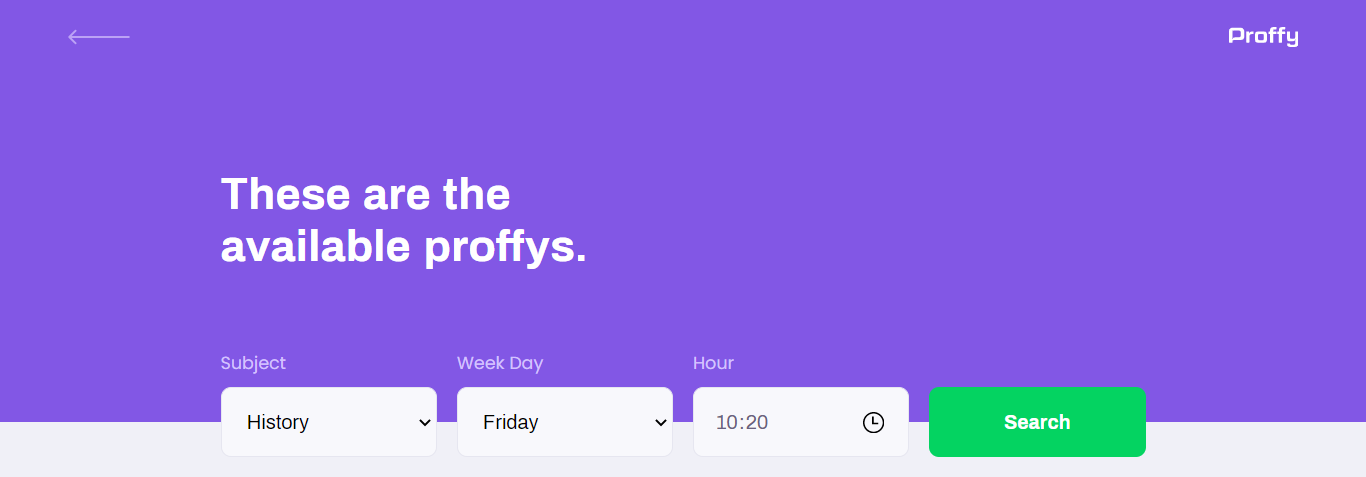 Proffy

These are the available proffys.

Subject
History

Week Day
Friday

Hour
10:20

Search